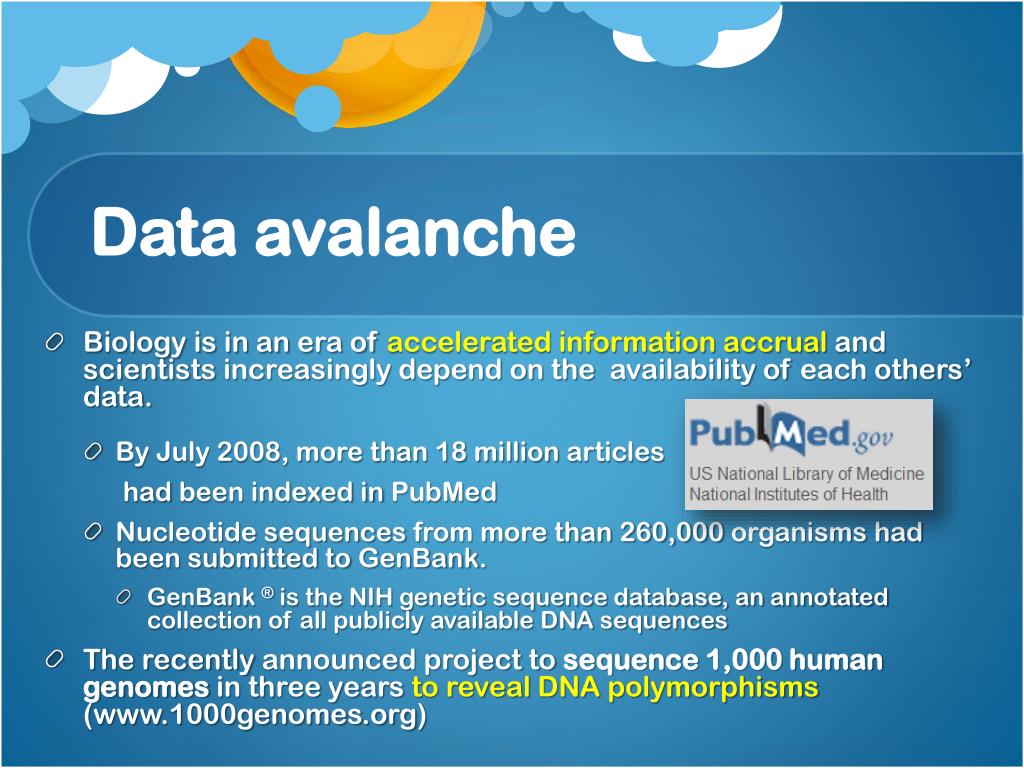 Data avalanche

Biology is in an era of accelerated information accrual and scientists increasingly depend on the availability of each others' data.

By July 2008, more than 18 million articles had been indexed in PubMed

PubMed.gov
US National Library of Medicine
National Institutes of Health

Nucleotide sequences from more than 260,000 organisms had been submitted to GenBank.

GenBank ® is the NIH genetic sequence database, an annotated collection of all publicly available DNA sequences

The recently announced project to sequence 1,000 human genomes in three years to reveal DNA polymorphisms (www.1000genomes.org)